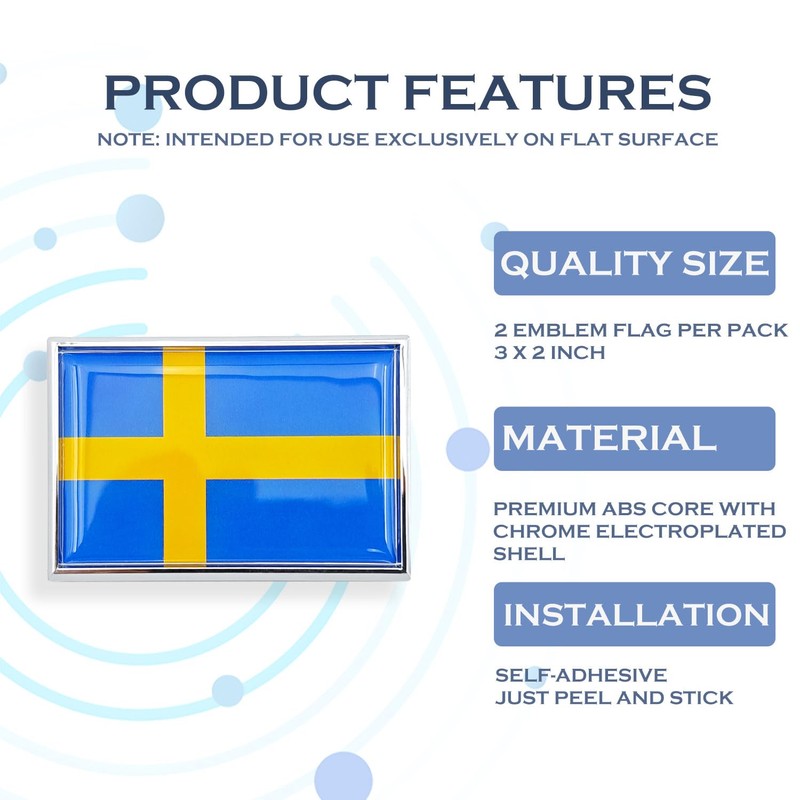 PRODUCT FEATURES

NOTE: INTENDED FOR USE EXCLUSIVELY ON FLAT SURFACE

QUALITY SIZE

2 EMBLEM FLAG PER PACK
3 X 2 INCH

MATERIAL

PREMIUM ABS CORE WITH CHROME ELECTROPLATED SHELL

INSTALLATION

SELF-ADHESIVE
JUST PEEL AND STICK